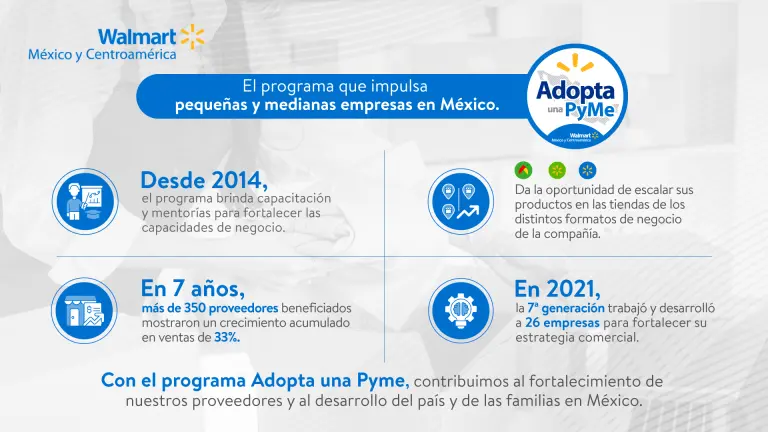 Walmart
México y Centroamérica

El programa que impulsa
pequeñas y medianas empresas en México.

Adopta una PyMe
Walmart
México y Centroamérica

Desde 2014,
el programa brinda capacitación y mentorías para fortalecer las capacidades de negocio.

Da la oportunidad de escalar sus productos en las tiendas de los distintos formatos de negocio de la compañía.

En 7 años,
más de 350 proveedores beneficiados mostraron un crecimiento acumulado en ventas de 33%.

En 2021,
la 7ª generación trabajó y desarrolló a 26 empresas para fortalecer su estrategia comercial.

Con el programa Adopta una Pyme, contribuimos al fortalecimiento de nuestros proveedores y al desarrollo del país y de las familias en México.